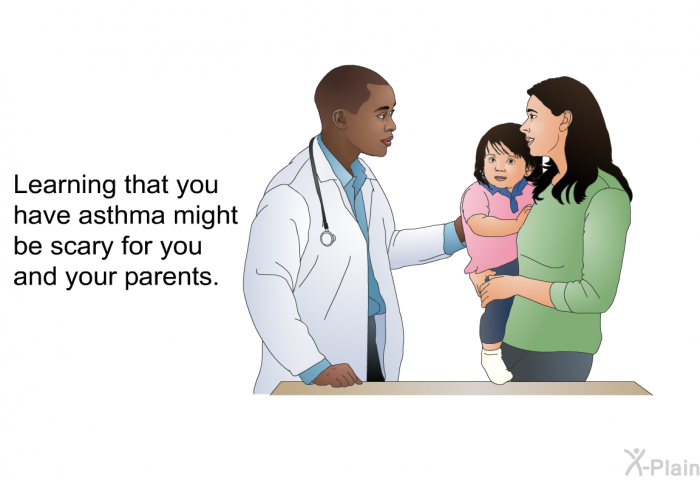 Learning that you have asthma might be scary for you and your parents.

X-Plain